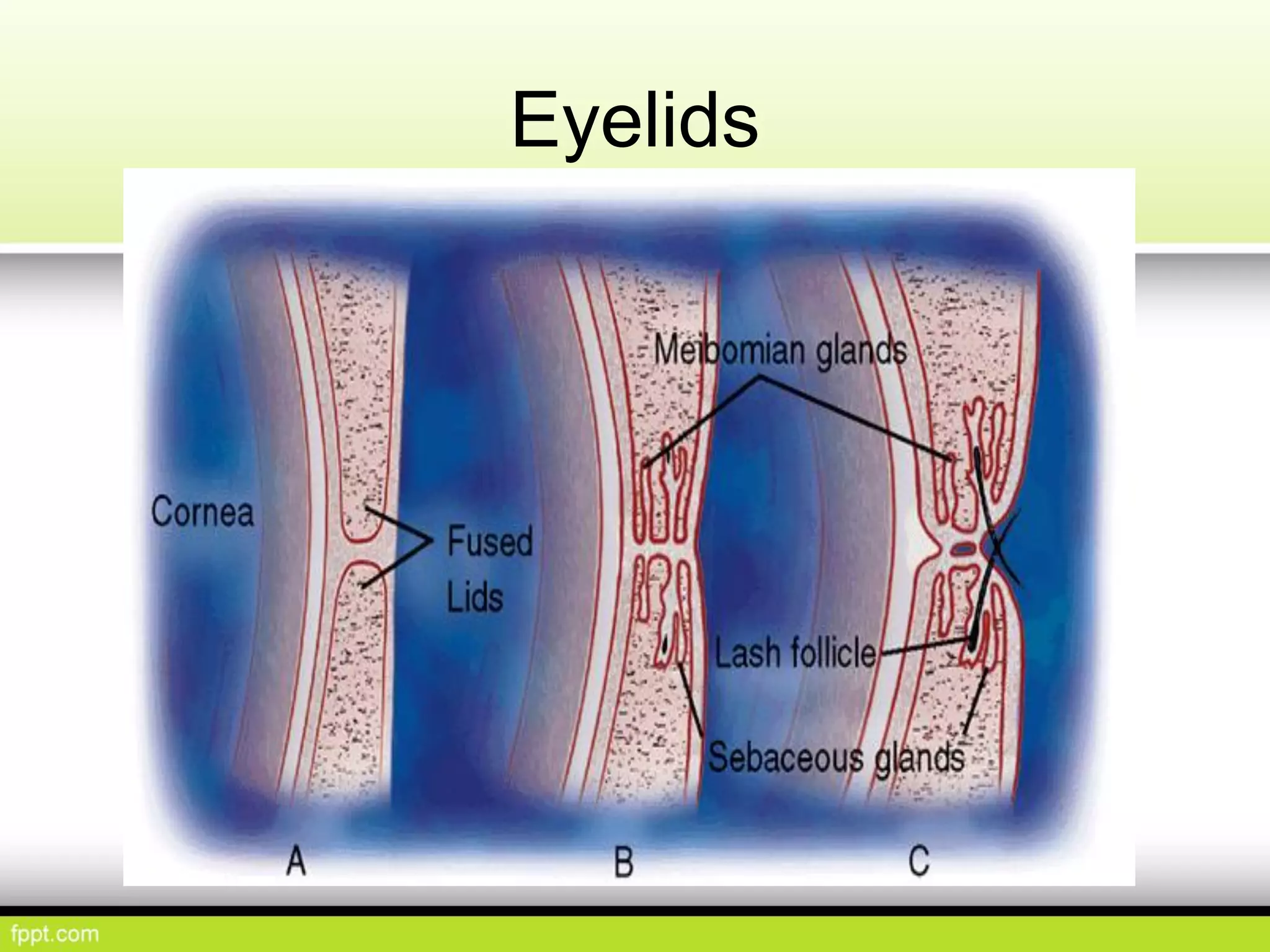 Eyelids

Meibomian glands

Cornea

Fused Lids

Lash follicle

Sebaceous glands

A

B

C

fppt.com